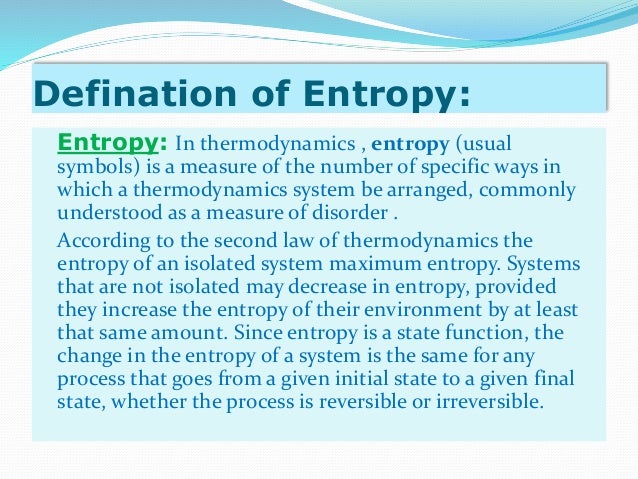 Defination of Entropy:

Entropy: In thermodynamics , entropy (usual symbols) is a measure of the number of specific ways in which a thermodynamics system be arranged, commonly understood as a measure of disorder .

According to the second law of thermodynamics the entropy of an isolated system maximum entropy. Systems that are not isolated may decrease in entropy, provided they increase the entropy of their environment by at least that same amount. Since entropy is a state function, the change in the entropy of a system is the same for any process that goes from a given initial state to a given final state, whether the process is reversible or irreversible.